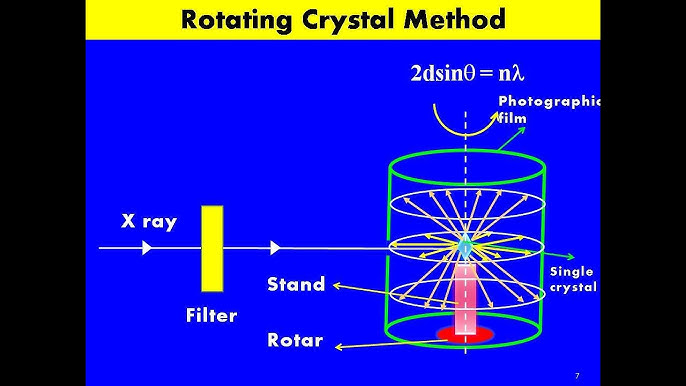 Rotating Crystal Method

$2d\sin\theta = n\lambda$

Photographic film

X ray

Filter

Stand

Rotar

Single crystal

7